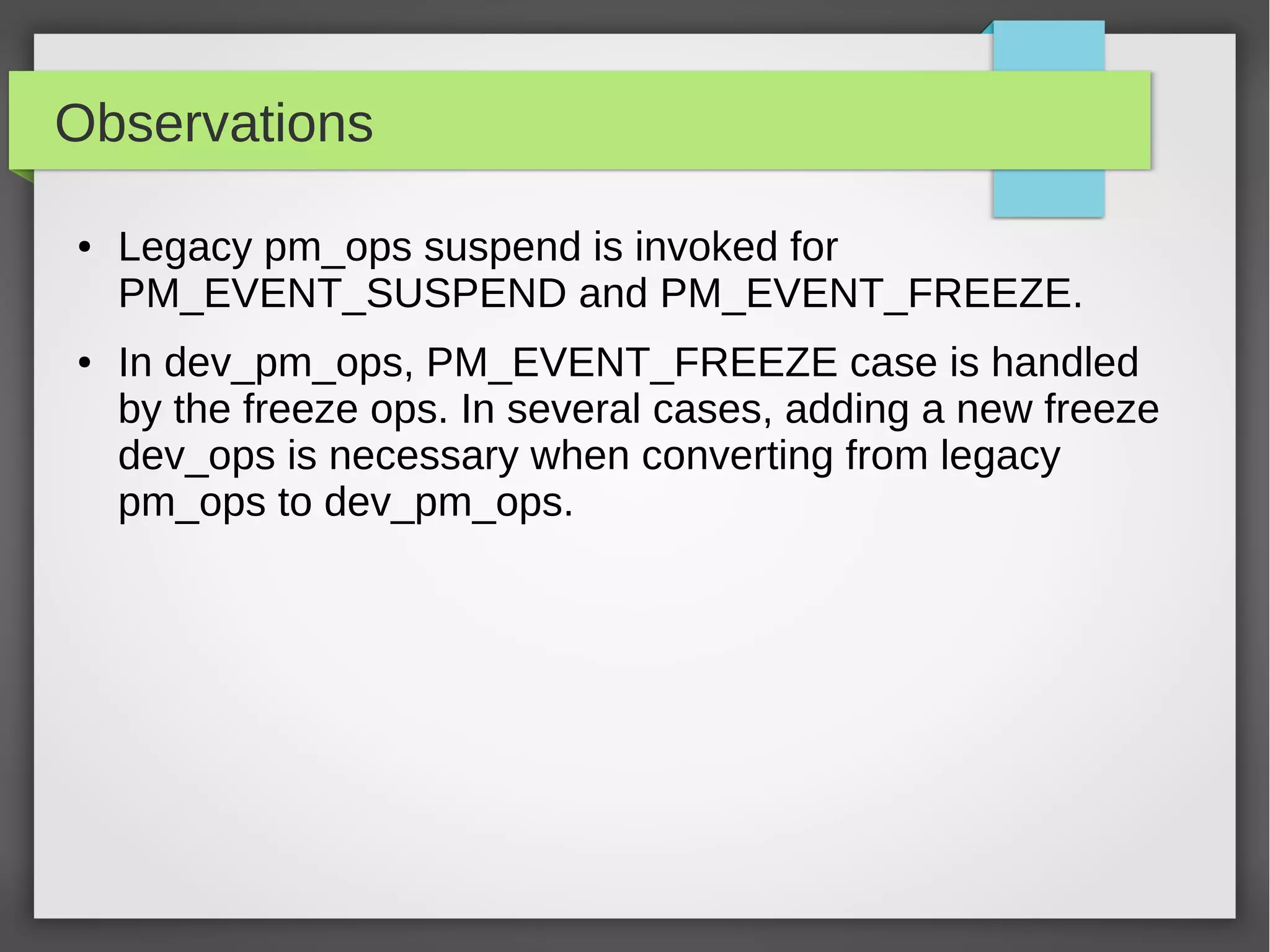 Observations

• Legacy pm_ops suspend is invoked for PM_EVENT_SUSPEND and PM_EVENT_FREEZE.

• In dev_pm_ops, PM_EVENT_FREEZE case is handled by the freeze ops. In several cases, adding a new freeze dev_ops is necessary when converting from legacy pm_ops to dev_pm_ops.